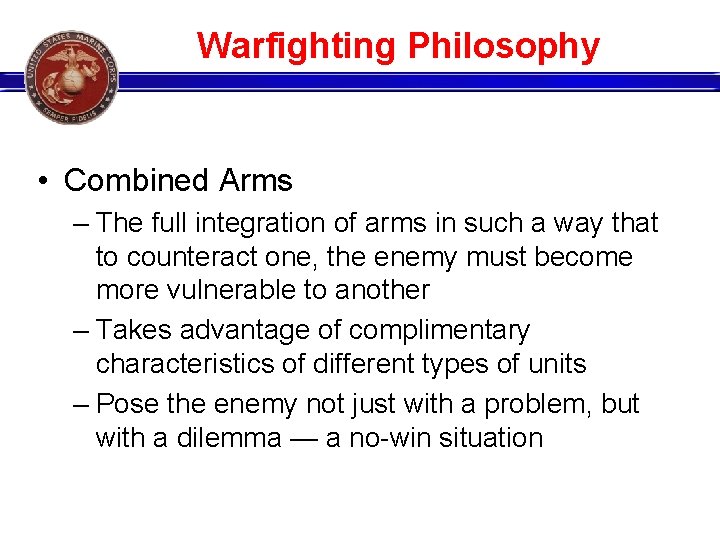 UNITED STATES MARINE CORPS
SEMPER FIDELIS

Warfighting Philosophy

• Combined Arms
– The full integration of arms in such a way that to counteract one, the enemy must become more vulnerable to another
– Takes advantage of complimentary characteristics of different types of units
– Pose the enemy not just with a problem, but with a dilemma — a no-win situation